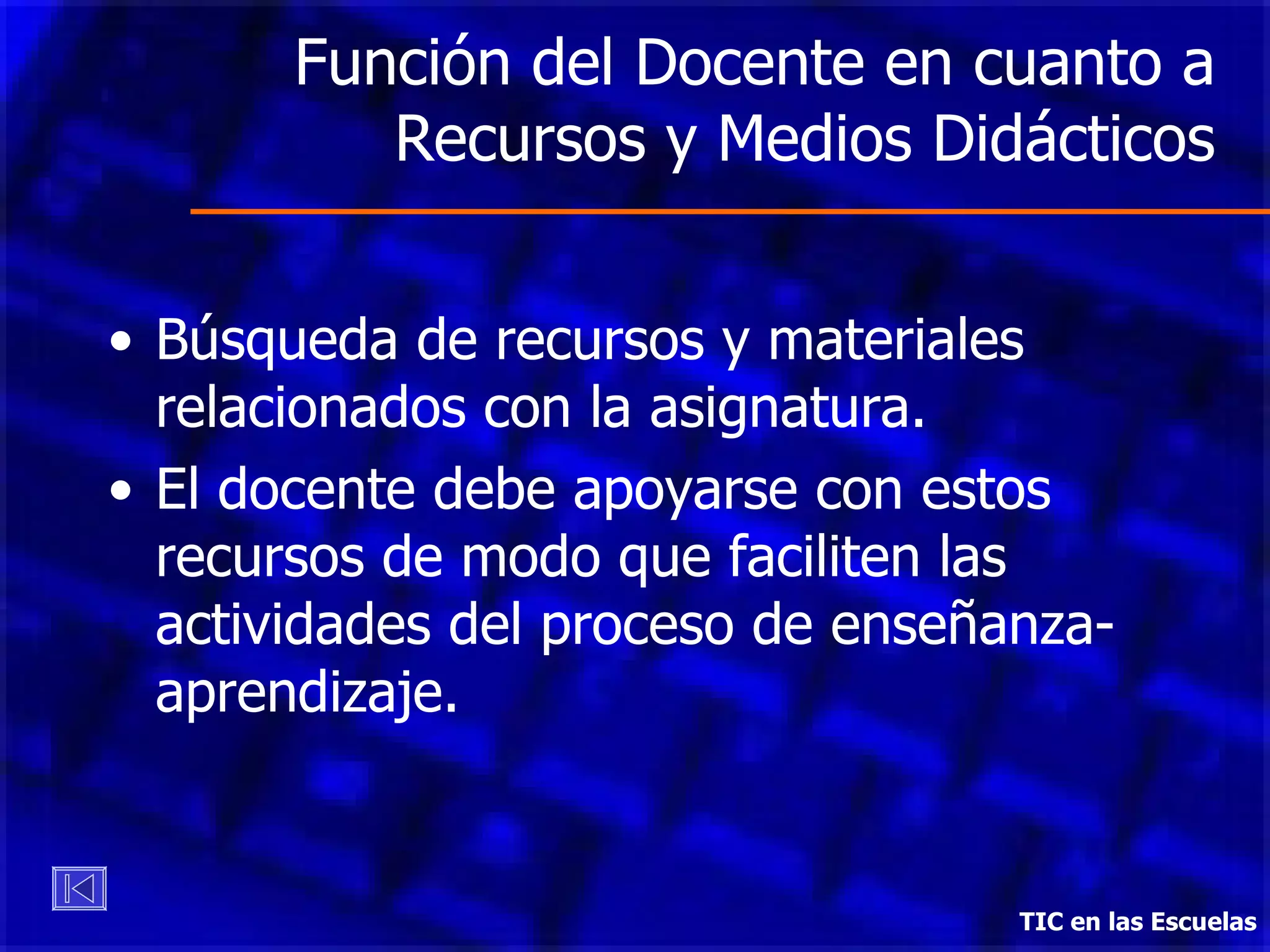 Función del Docente en cuanto a Recursos y Medios Didácticos

• Búsqueda de recursos y materiales relacionados con la asignatura.
• El docente debe apoyarse con estos recursos de modo que faciliten las actividades del proceso de enseñanza-aprendizaje.

TIC en las Escuelas